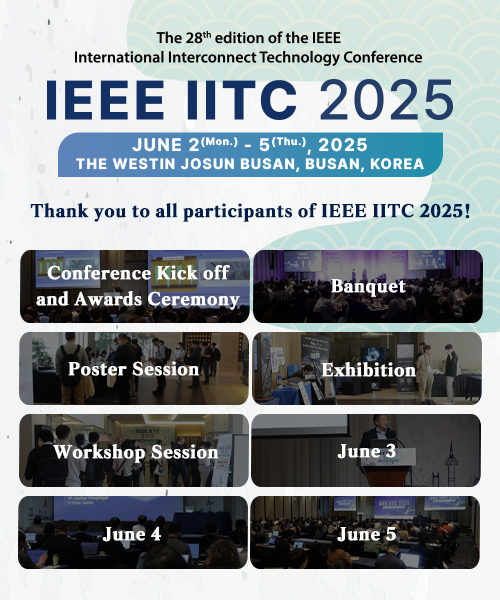 The 28$^{th}$ edition of the IEEE
International Interconnect Technology Conference

IEEE IITC 2025

JUNE 2$^{(Mon.)}$ - 5$^{(Thu.)}$, 2025
THE WESTIN JOSUN BUSAN, BUSAN, KOREA

Thank you to all participants of IEEE IITC 2025!

Conference Kick off and Awards Ceremony

Banquet

Poster Session

Exhibition

Workshop Session

June 3

June 4

June 5